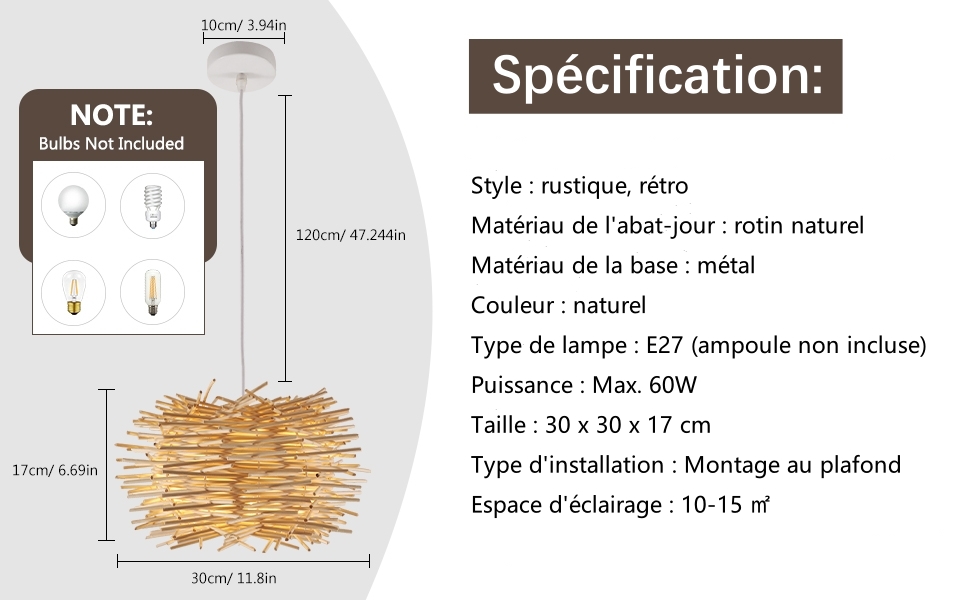 10cm/ 3.94in

NOTE:
Bulbs Not Included

120cm/ 47.244in

17cm/ 6.69in

30cm/ 11.8in

Spécification:

Style : rustique, rétro

Matériau de l'abat-jour : rotin naturel

Matériau de la base : métal

Couleur : naturel

Type de lampe : E27 (ampoule non incluse)

Puissance : Max. 60W

Taille : 30 x 30 x 17 cm

Type d'installation : Montage au plafond

Espace d'éclairage : 10-15 ㎡